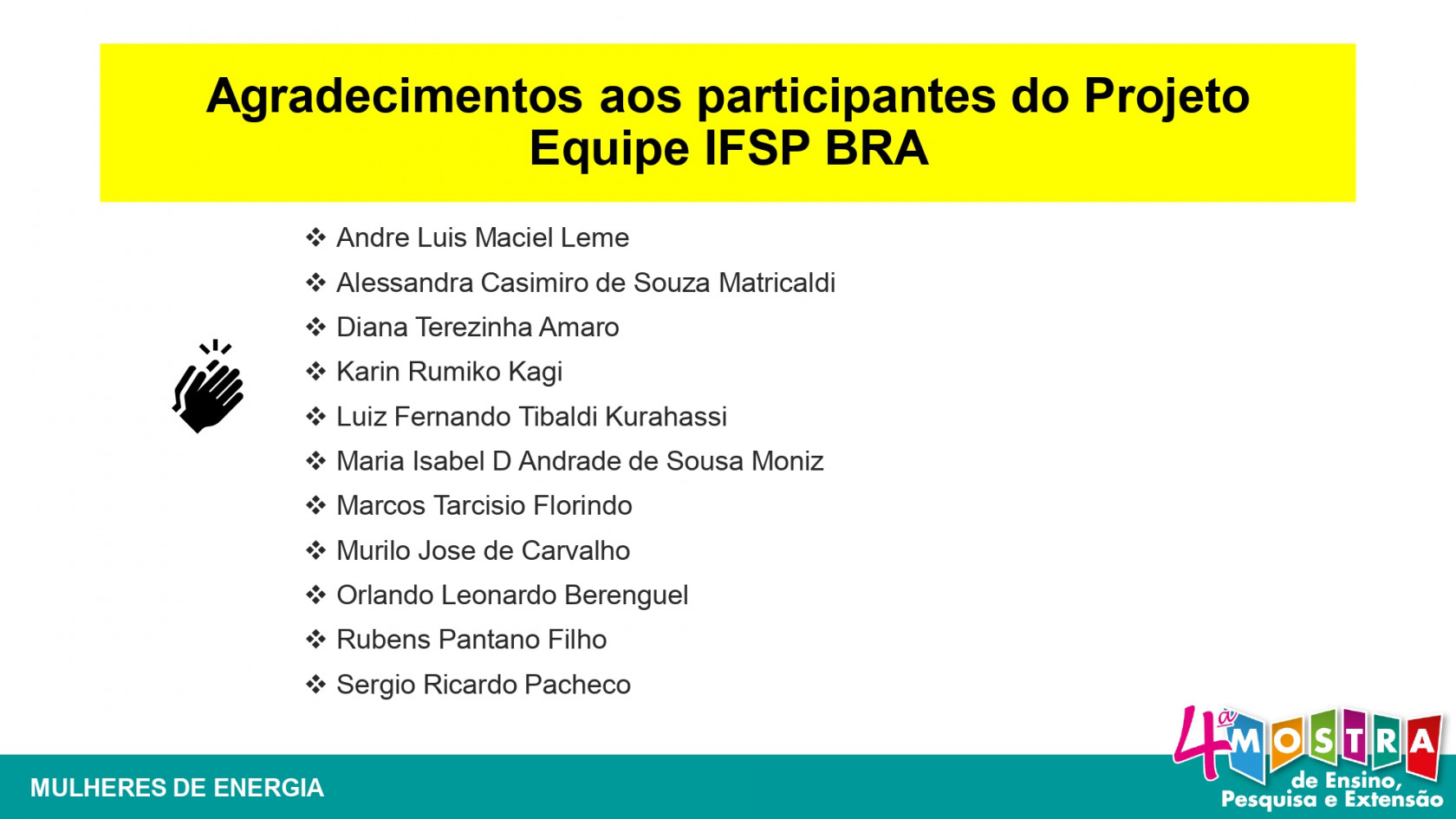 Agradecimentos aos participantes do Projeto Equipe IFSP BRA

❖ Andre Luis Maciel Leme
❖ Alessandra Casimiro de Souza Matricaldi
❖ Diana Terezinha Amaro
❖ Karin Rumiko Kagi
❖ Luiz Fernando Tibaldi Kurahassi
❖ Maria Isabel D Andrade de Sousa Moniz
❖ Marcos Tarcisio Florindo
❖ Murilo Jose de Carvalho
❖ Orlando Leonardo Berenguel
❖ Rubens Pantano Filho
❖ Sergio Ricardo Pacheco

MULHERES DE ENERGIA

4ª MOSTRA de Ensino, Pesquisa e Extensão